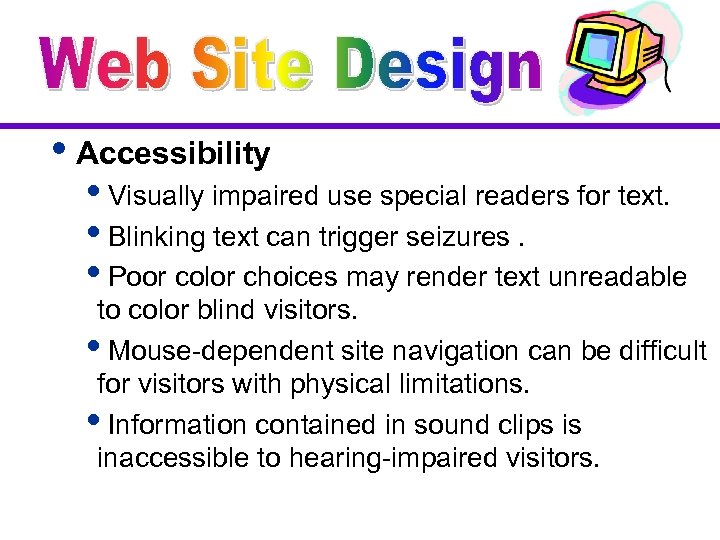 Web Site Design

• Accessibility

• Visually impaired use special readers for text.

• Blinking text can trigger seizures .

• Poor color choices may render text unreadable to color blind visitors.

• Mouse-dependent site navigation can be difficult for visitors with physical limitations.

• Information contained in sound clips is inaccessible to hearing-impaired visitors.